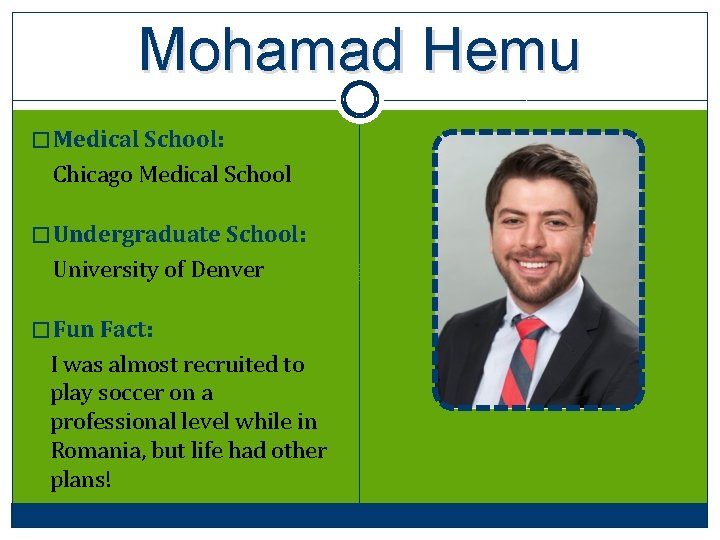 Mohamad Hemu

Medical School:
Chicago Medical School

Undergraduate School:
University of Denver

Fun Fact:
I was almost recruited to play soccer on a professional level while in Romania, but life had other plans!